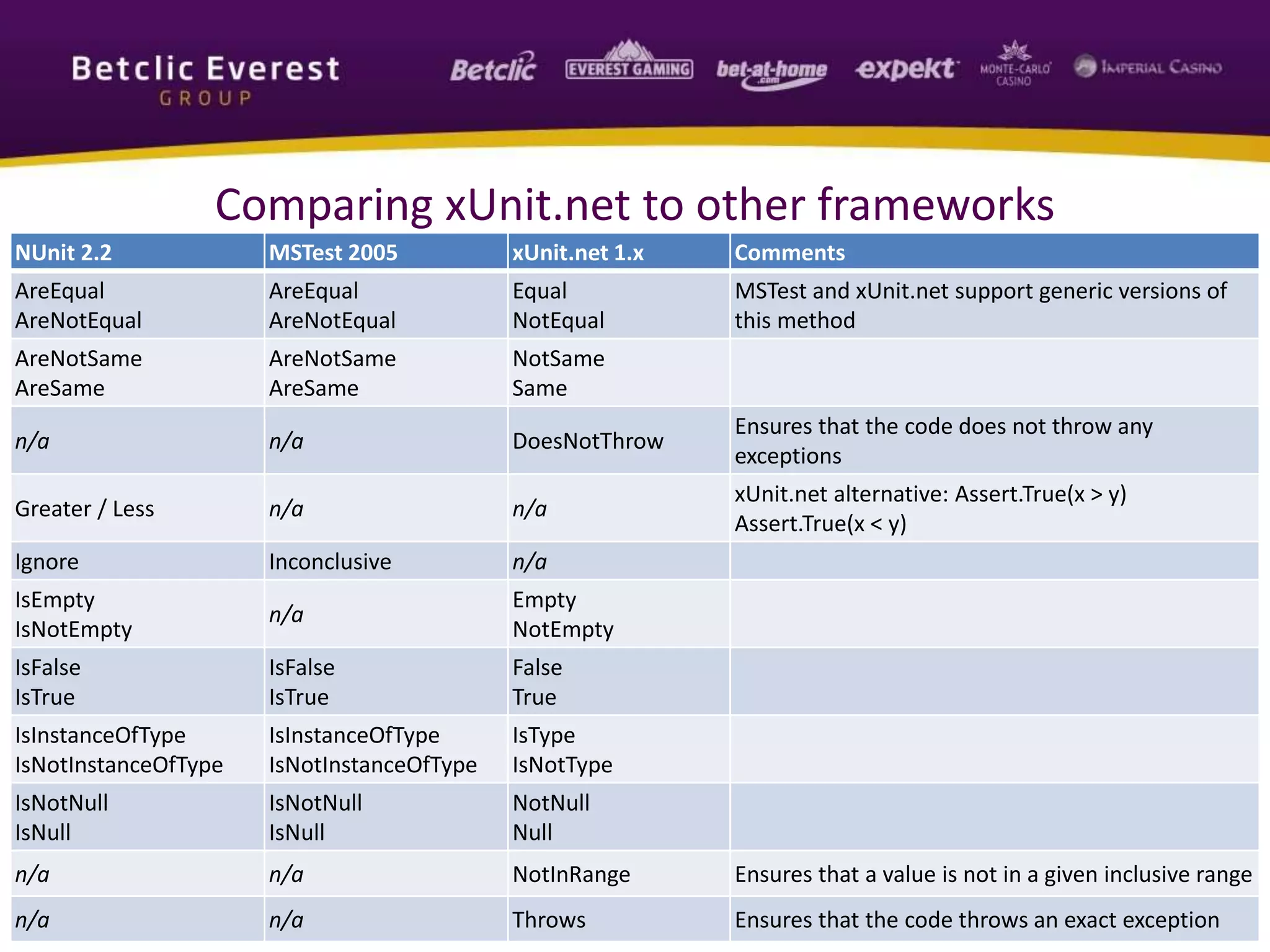 Betclic Everest
GROUP

Betclic EVEREST GAMING bet-at-home .com expekt MONTE-CARLO CASINO IMPERIAL CASINO

Comparing xUnit.net to other frameworks

| NUnit 2.2 | MSTest 2005 | xUnit.net 1.x | Comments |
|---|---|---|---|
| AreEqual AreNotEqual | AreEqual AreNotEqual | Equal NotEqual | MSTest and xUnit.net support generic versions of this method |
| AreNotSame AreSame | AreNotSame AreSame | NotSame Same | |
| n/a | n/a | DoesNotThrow | Ensures that the code does not throw any exceptions |
| Greater / Less | n/a | n/a | xUnit.net alternative: Assert.True(x > y) Assert.True(x < y) |
| Ignore | Inconclusive | n/a | |
| IsEmpty IsNotEmpty | n/a | Empty NotEmpty | |
| IsFalse IsTrue | IsFalse IsTrue | False True | |
| IsInstanceOfType IsNotInstanceOfType | IsInstanceOfType IsNotInstanceOfType | IsType IsNotType | |
| IsNotNull IsNull | IsNotNull IsNull | NotNull Null | |
| n/a | n/a | NotInRange | Ensures that a value is not in a given inclusive range |
| n/a | n/a | Throws | Ensures that the code throws an exact exception |